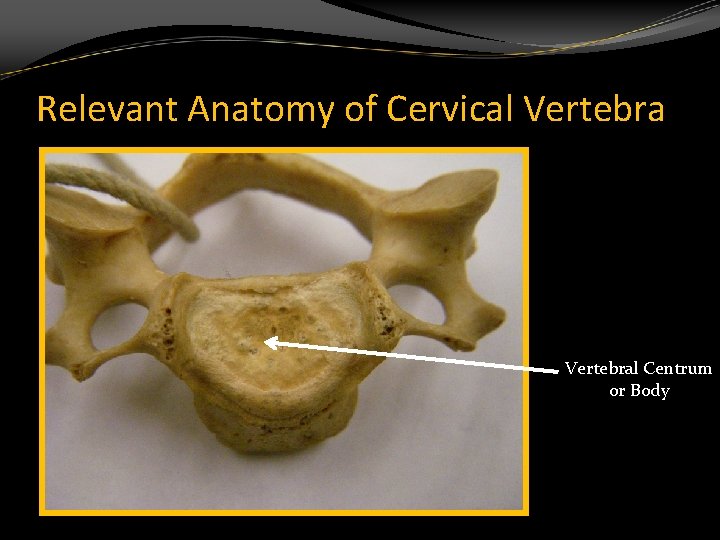 Relevant Anatomy of Cervical Vertebra

Vertebral Centrum or Body